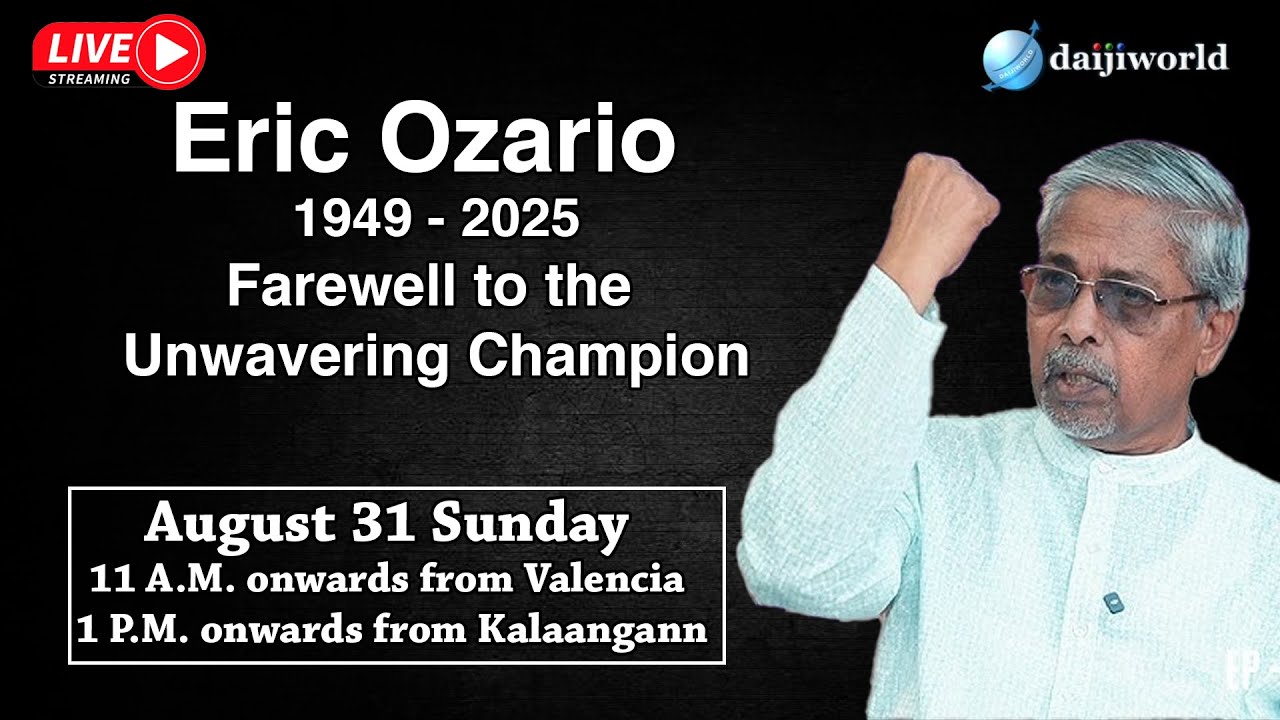 LIVE
STREAMING

daijiworld

Eric Ozario
1949 - 2025
Farewell to the Unwavering Champion

August 31 Sunday
11 A.M. onwards from Valencia
1 P.M. onwards from Kalaangann

EP